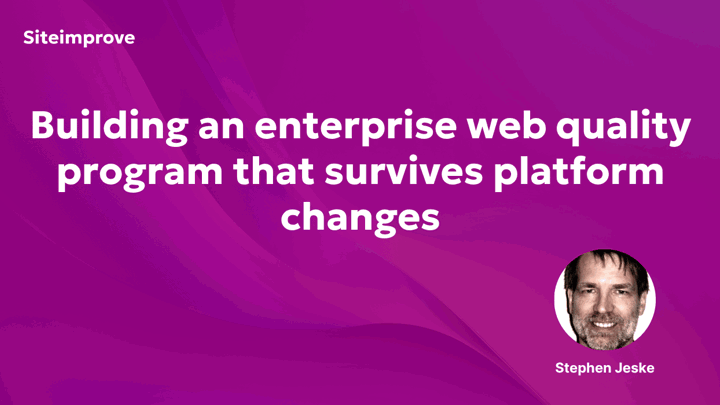 Siteimprove

Building an enterprise web quality program that survives platform changes

Stephen Jeske